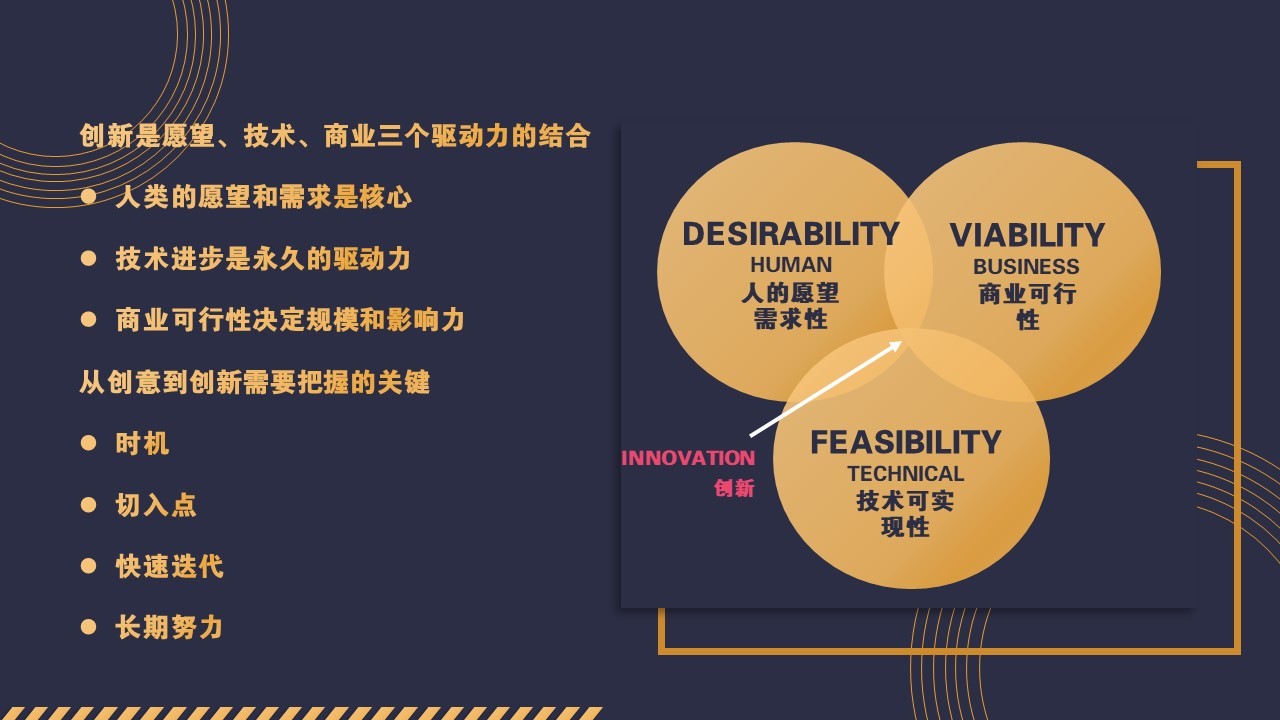 创新是愿望、技术、商业三个驱动力的结合

● 人类的愿望和需求是核心

● 技术进步是永久的驱动力

● 商业可行性决定规模和影响力

从创意到创新需要把握的关键

● 时机

● 切入点

● 快速迭代

● 长期努力

DESIRABILITY
HUMAN
人的愿望需求性

VIABILITY
BUSINESS
商业可行性

FEASIBILITY
TECHNICAL
技术可实现性

INNOVATION
创新